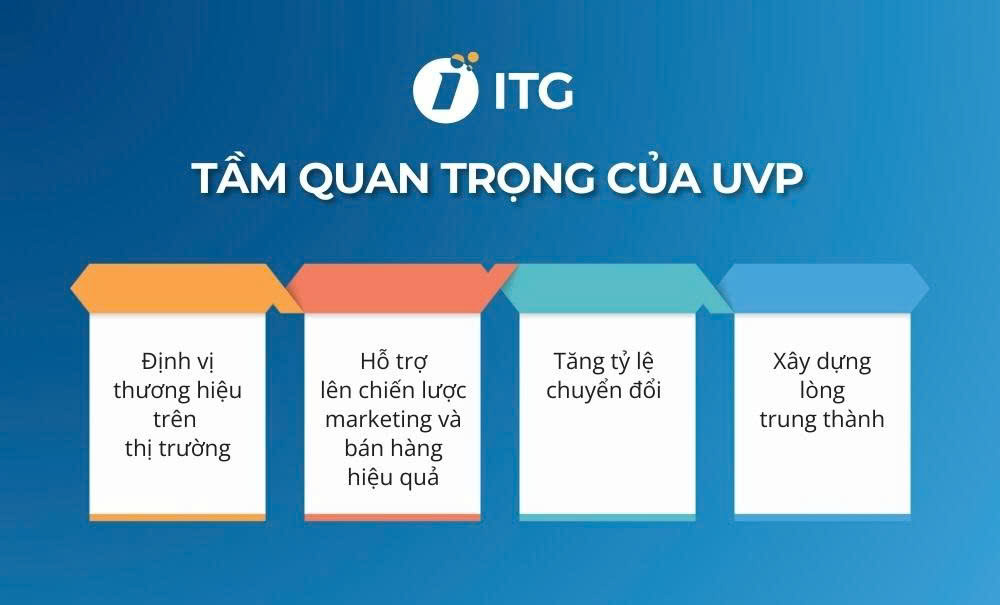 ITG

TẦM QUAN TRỌNG CỦA UVP

Định vị thương hiệu trên thị trường

Hỗ trợ lên chiến lược marketing và bán hàng hiệu quả

Tăng tỷ lệ chuyển đổi

Xây dựng lòng trung thành